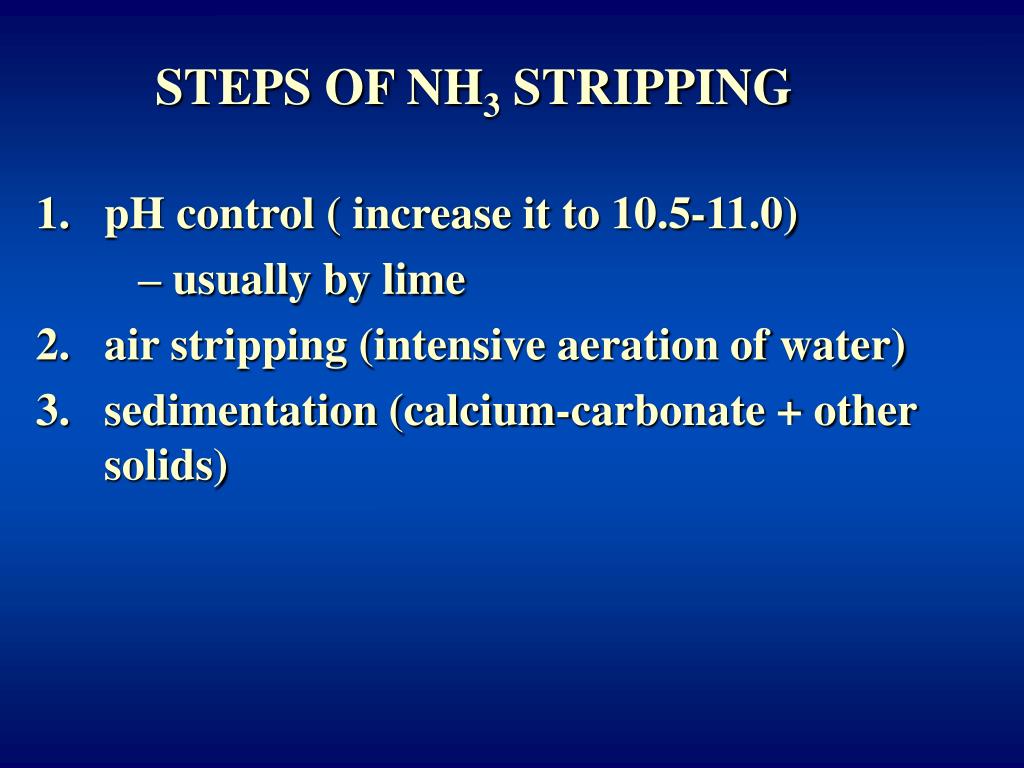 STEPS OF $NH_3$ STRIPPING

1. pH control ( increase it to 10.5-11.0)
– usually by lime
2. air stripping (intensive aeration of water)
3. sedimentation (calcium-carbonate + other solids)